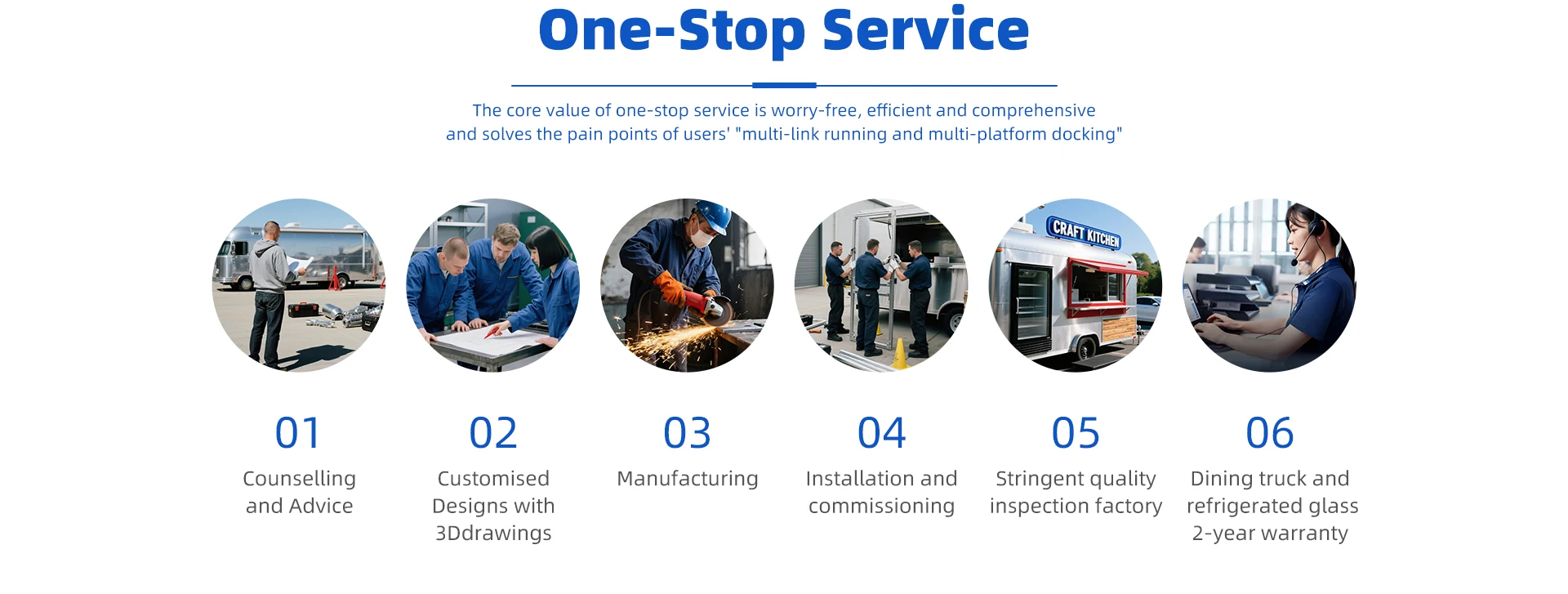 One-Stop Service

The core value of one-stop service is worry-free, efficient and comprehensive and solves the pain points of users' "multi-link running and multi-platform docking"

CRAFT KITCHEN

01
Counselling and Advice

02
Customised Designs with 3Ddrawings

03
Manufacturing

04
Installation and commissioning

05
Stringent quality inspection factory

06
Dining truck and refrigerated glass 2-year warranty